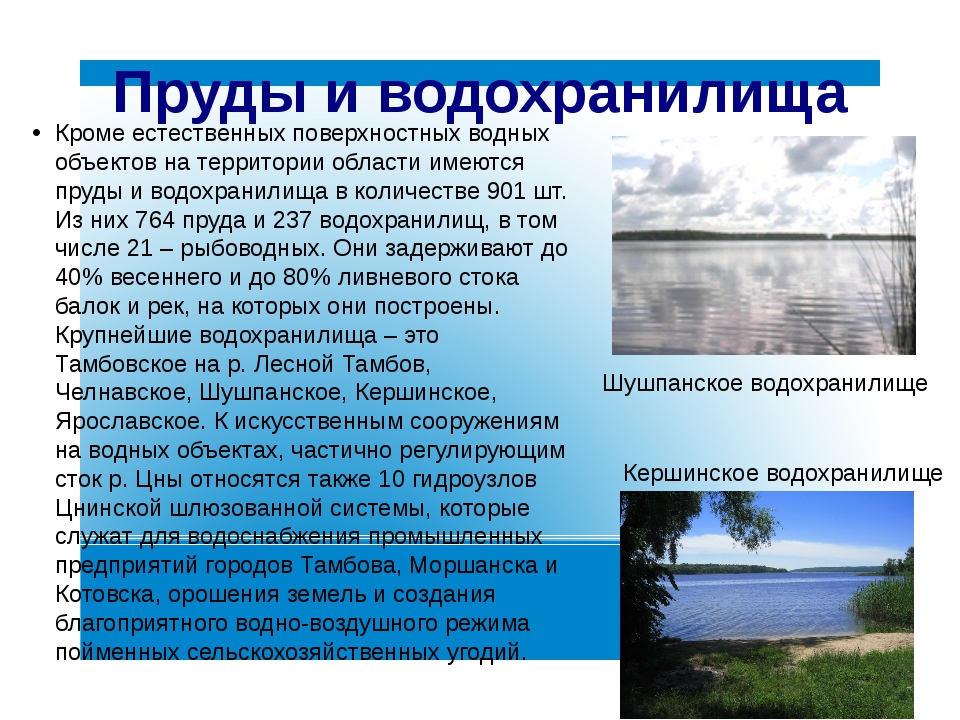 Пруды и водохранилища

• Кроме естественных поверхностных водных объектов на территории области имеются пруды и водохранилища в количестве 901 шт. Из них 764 пруда и 237 водохранилищ, в том числе 21 – рыбоводных. Они задерживают до 40% весеннего и до 80% ливневого стока балок и рек, на которых они построены. Крупнейшие водохранилища – это Тамбовское на р. Лесной Тамбов, Челнавское, Шушпанское, Кершинское, Ярославское. К искусственным сооружениям на водных объектах, частично регулирующим сток р. Цны относятся также 10 гидроузлов Цнинской шлюзованной системы, которые служат для водоснабжения промышленных предприятий городов Тамбова, Моршанска и Котовска, орошения земель и создания благоприятного водно-воздушного режима пойменных сельскохозяйственных угодий.

Шушпанское водохранилище

Кершинское водохранилище